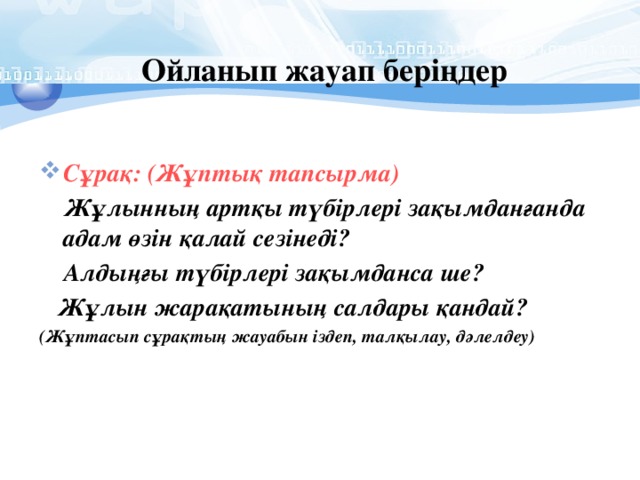 Ойланып жауап беріңдер

Сұрақ: (Жұптық тапсырма)

Жұлынның артқы түбірлері зақымданғанда адам өзін қалай сезінеді?

Алдыңғы түбірлері зақымданса ше?

Жұлын жарақатының салдары қандай?

(Жұптасып сұрақтың жауабын іздеп, талқылау, дәлелдеу)